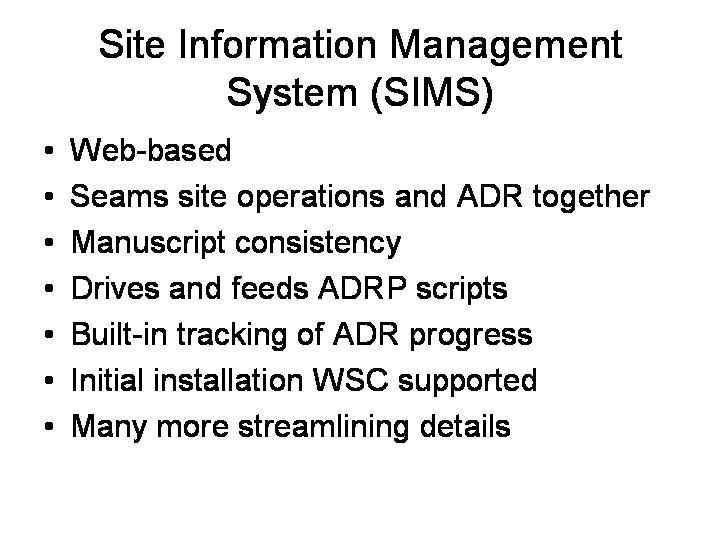 Site Information Management System (SIMS)

• Web-based
• Seams site operations and ADR together
• Manuscript consistency
• Drives and feeds ADRP scripts
• Built-in tracking of ADR progress
• Initial installation WSC supported
• Many more streamlining details